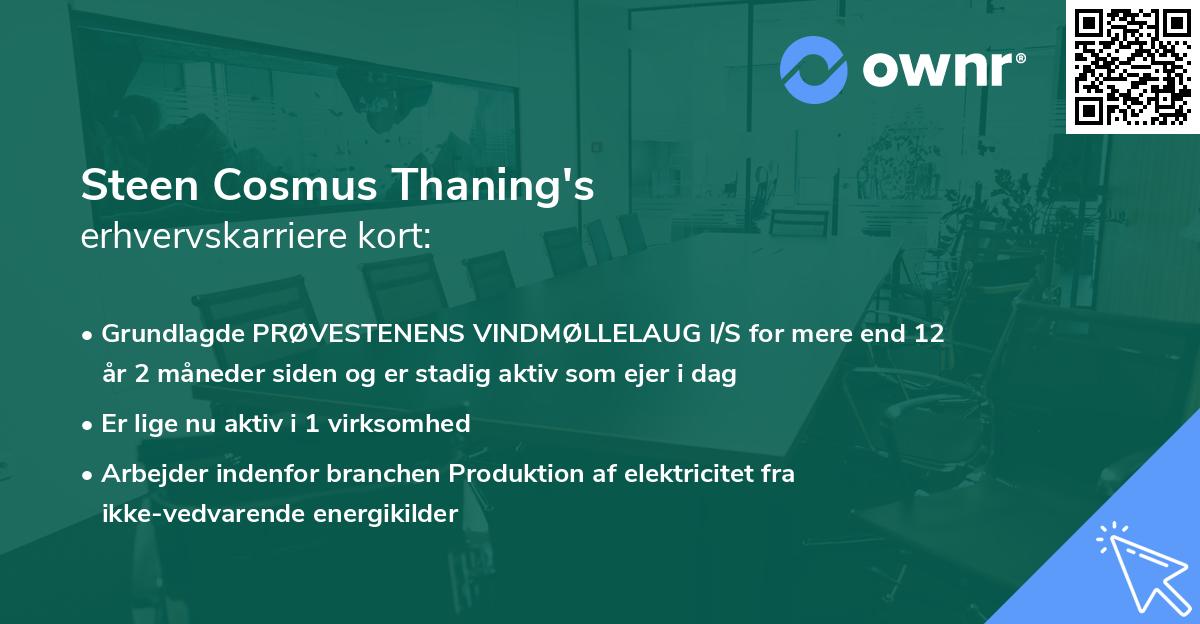 ownr®

Steen Cosmus Thaning's
erhvervskarriere kort:

• Grundlagde PRØVESTENENS VINDMØLLELAUG I/S for mere end 12 år 2 måneder siden og er stadig aktiv som ejer i dag

• Er lige nu aktiv i 1 virksomhed

• Arbejder indenfor branchen Produktion af elektricitet fra ikke-vedvarende energikilder